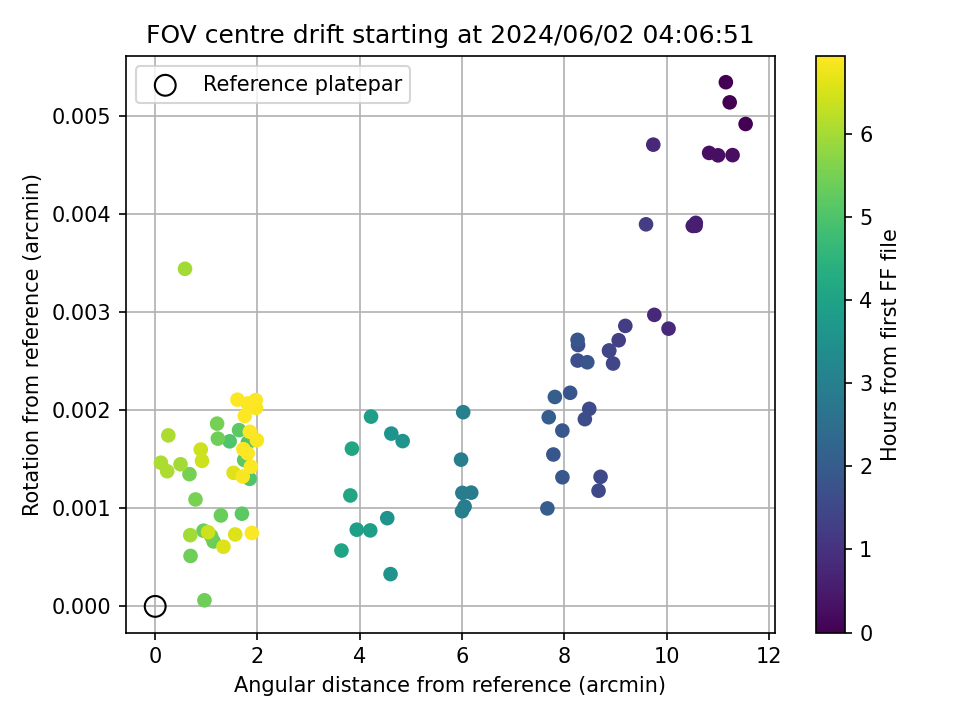 FOV centre drift starting at 2024/06/02 04:06:51

Reference platepar

Rotation from reference (arcmin)

0.005
0.004
0.003
0.002
0.001
0.000

0
2
4
6
8
10
12

Angular distance from reference (arcmin)

Hours from first FF file

6
5
4
3
2
1
0